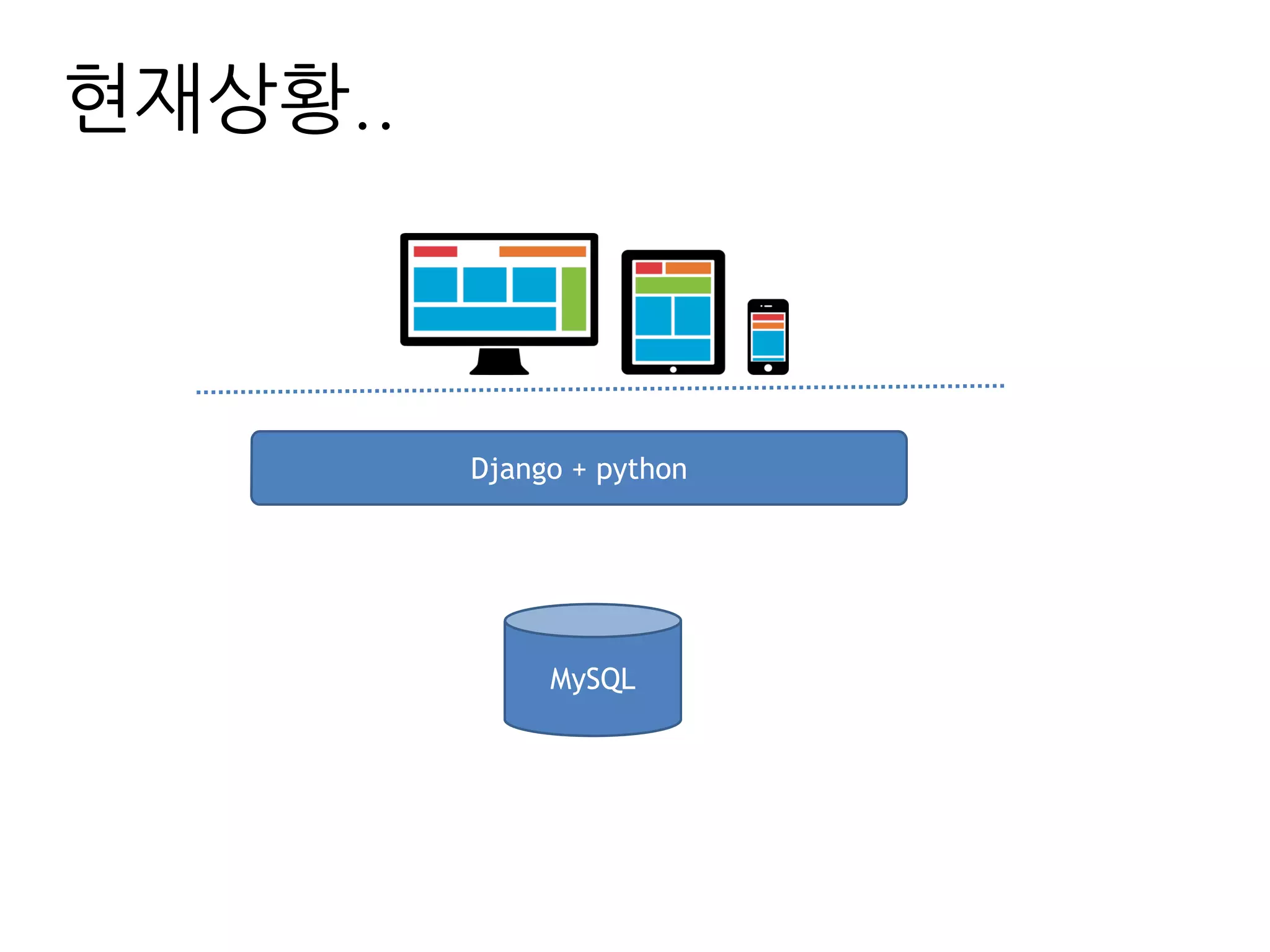 현재상황..

Django + python

MySQL